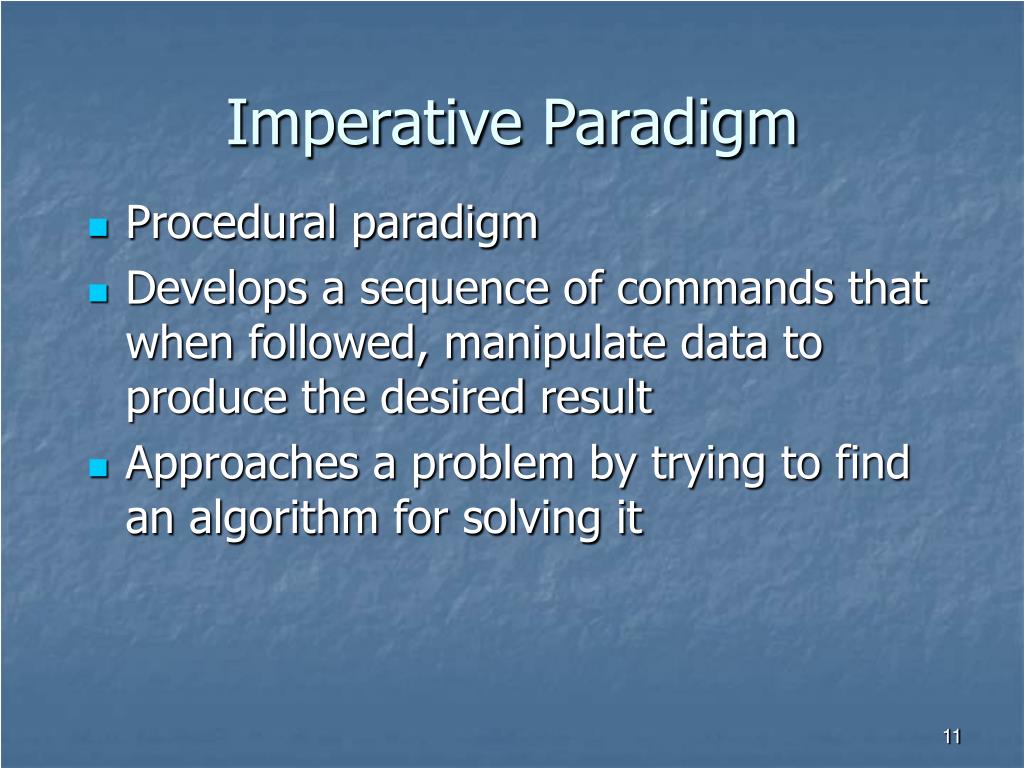 Imperative Paradigm

- Procedural paradigm
- Develops a sequence of commands that when followed, manipulate data to produce the desired result
- Approaches a problem by trying to find an algorithm for solving it

11